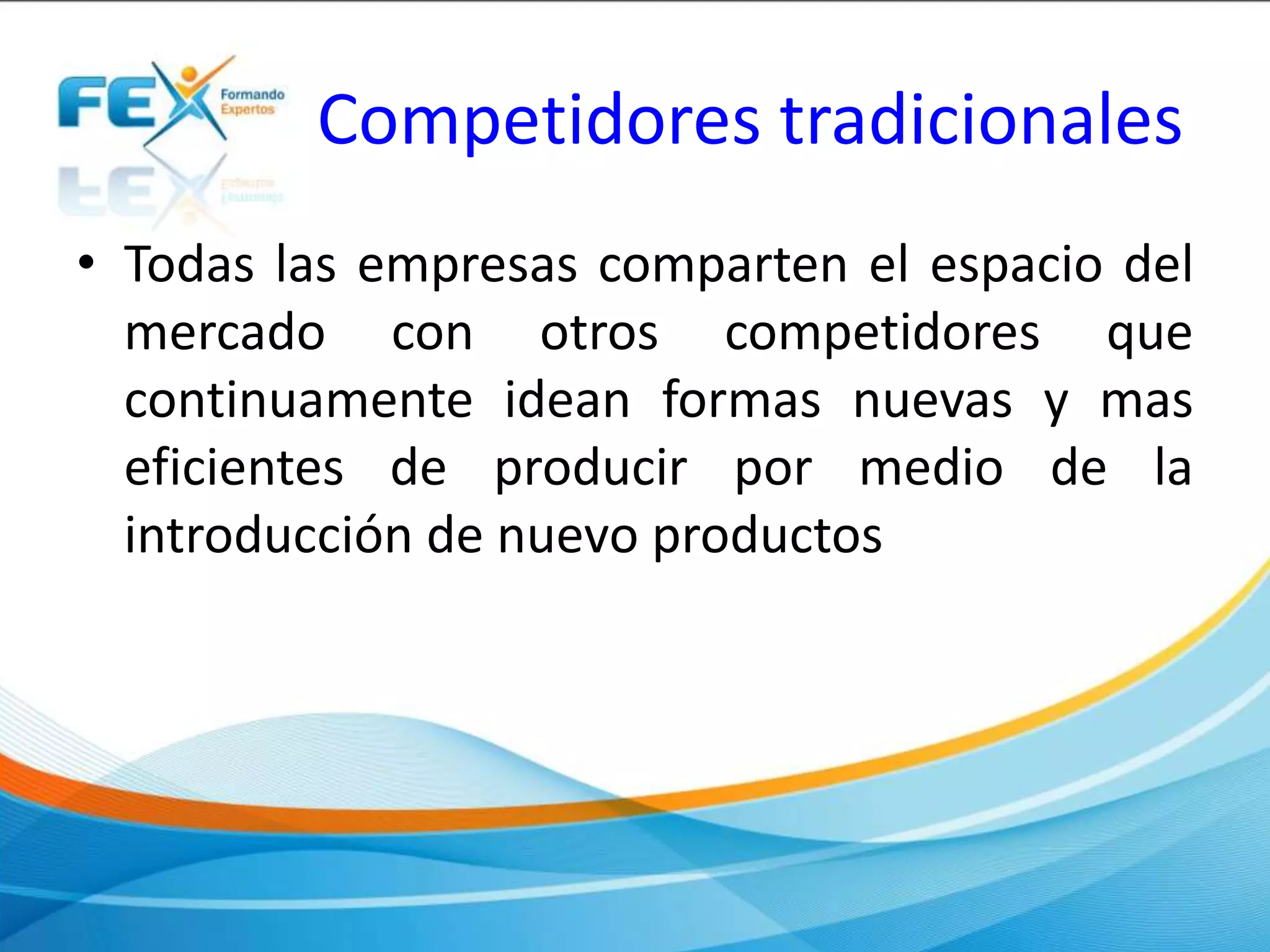 FEX Formando Expertos

Competidores tradicionales

• Todas las empresas comparten el espacio del mercado con otros competidores que continuamente idean formas nuevas y mas eficientes de producir por medio de la introducción de nuevo productos